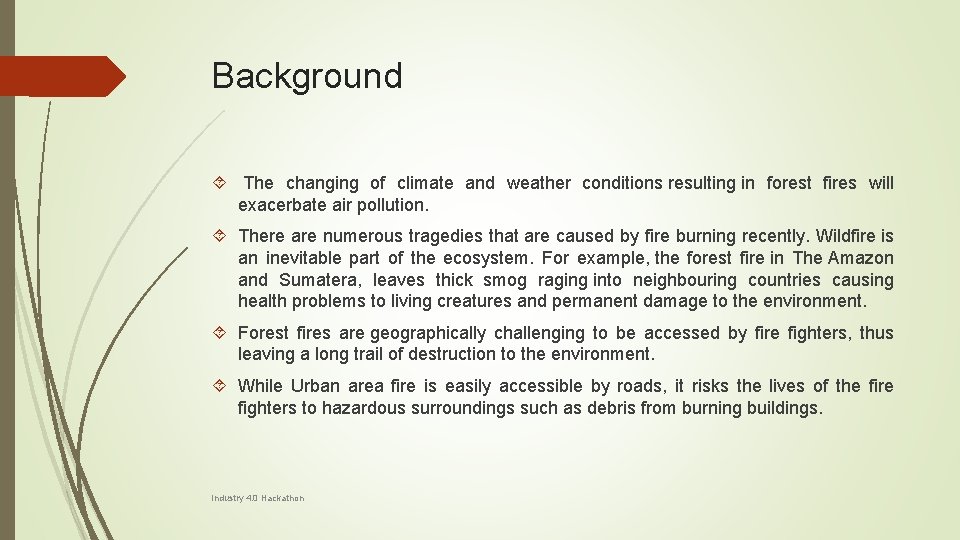 Background

The changing of climate and weather conditions resulting in forest fires will exacerbate air pollution.

There are numerous tragedies that are caused by fire burning recently. Wildfire is an inevitable part of the ecosystem. For example, the forest fire in The Amazon and Sumatera, leaves thick smog raging into neighbouring countries causing health problems to living creatures and permanent damage to the environment.

Forest fires are geographically challenging to be accessed by fire fighters, thus leaving a long trail of destruction to the environment.

While Urban area fire is easily accessible by roads, it risks the lives of the fire fighters to hazardous surroundings such as debris from burning buildings.

Industry 4.0 Hackathon